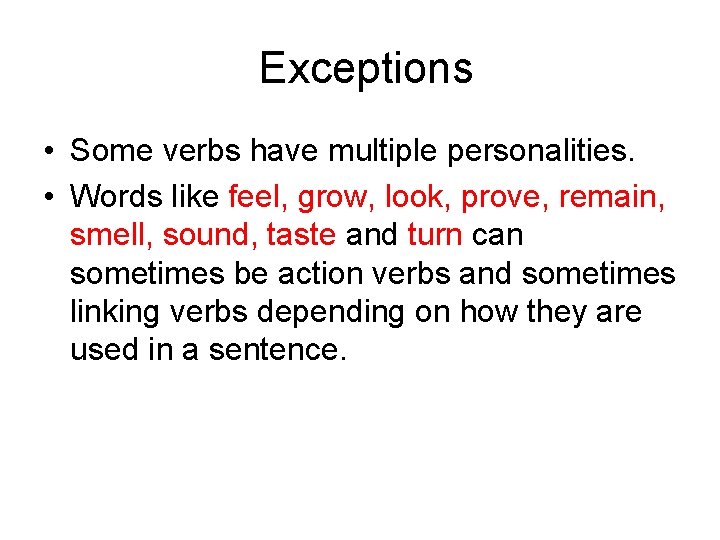 Exceptions

• Some verbs have multiple personalities.

• Words like feel, grow, look, prove, remain, smell, sound, taste and turn can sometimes be action verbs and sometimes linking verbs depending on how they are used in a sentence.